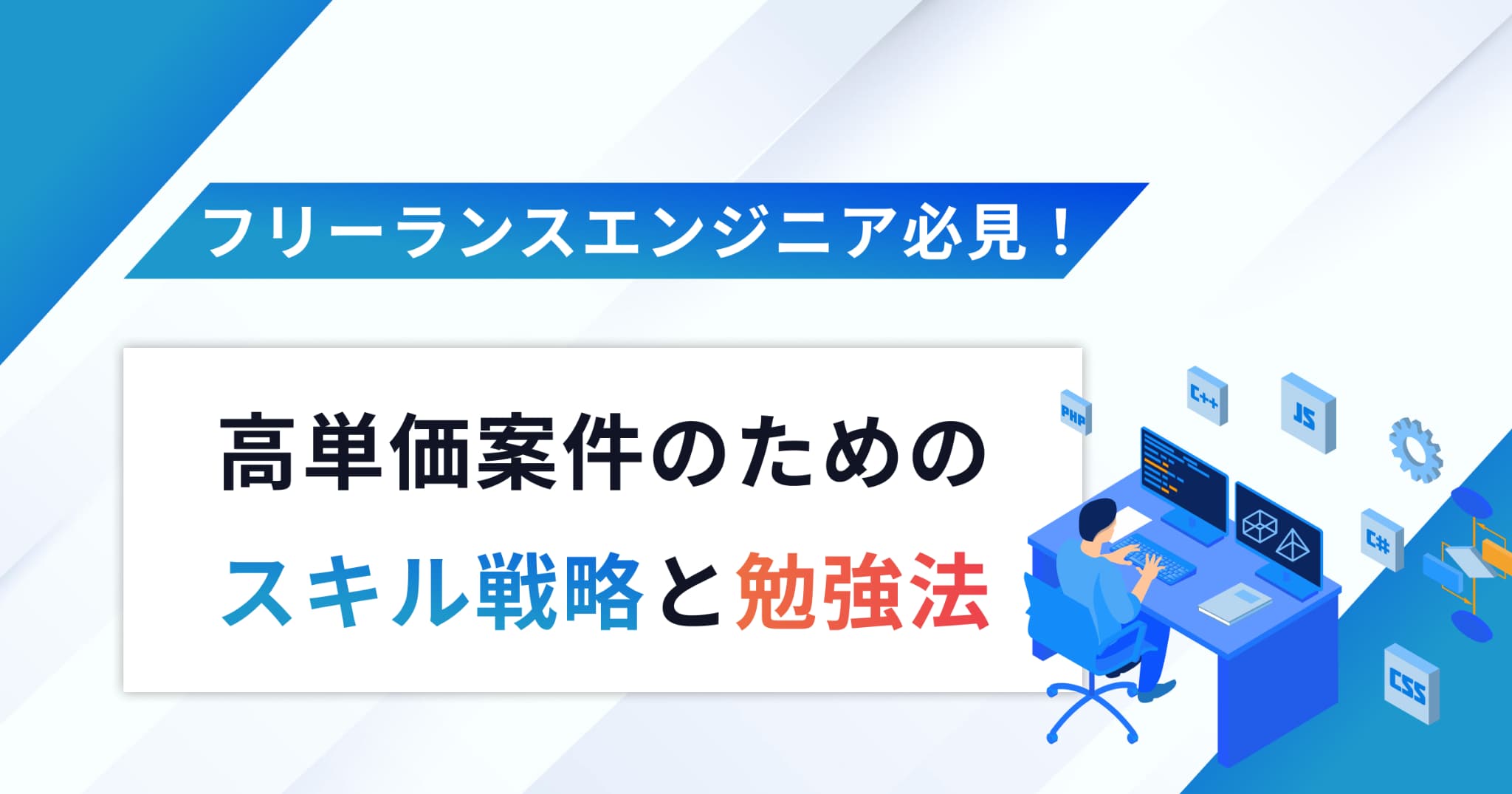 フリーランスエンジニア必見！

高単価案件のための
スキル戦略と勉強法

PHP
C++
JS
C#
CSS